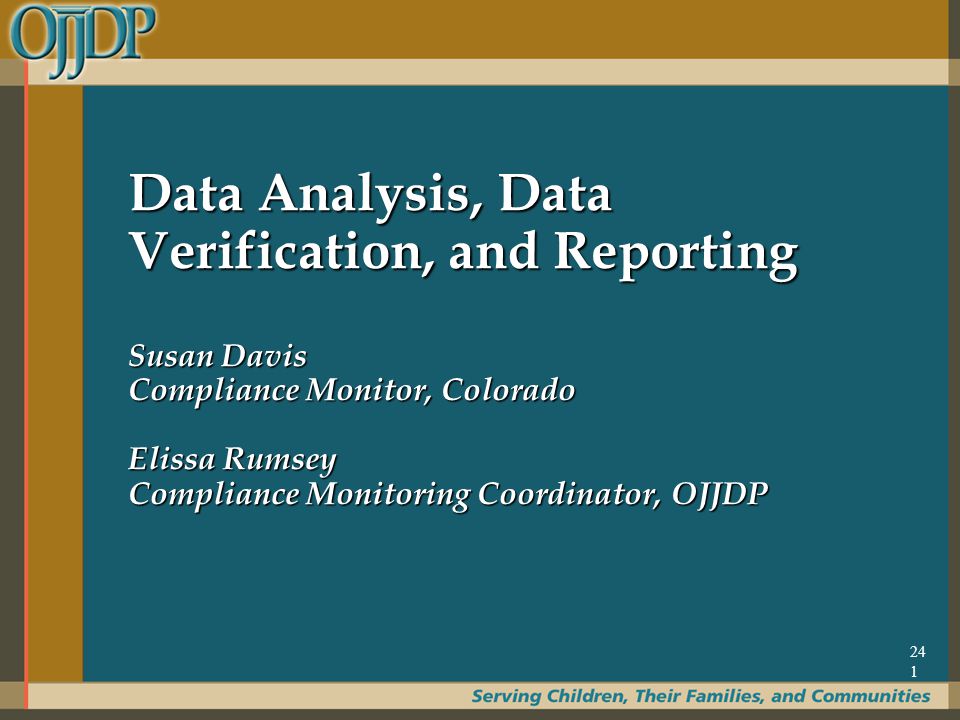 OJJDP

Data Analysis, Data Verification, and Reporting

Susan Davis
Compliance Monitor, Colorado

Elissa Rumsey
Compliance Monitoring Coordinator, OJJDP

24
1

Serving Children, Their Families, and Communities